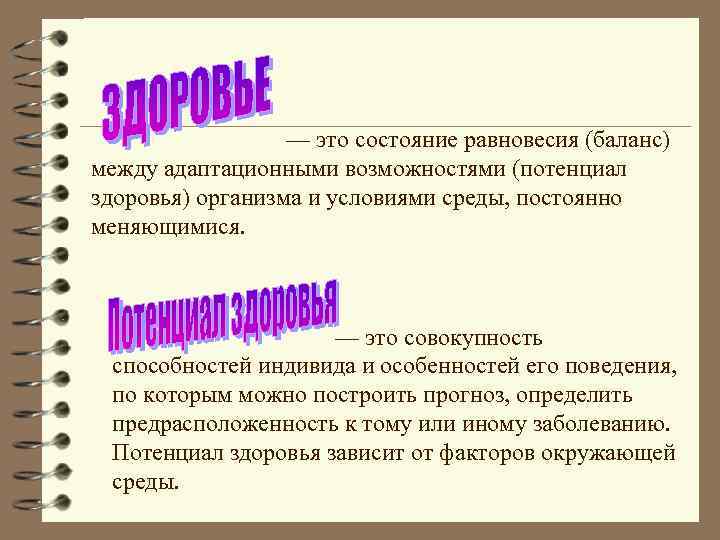 ЗДОРОВЬЕ

— это состояние равновесия (баланс) между адаптационными возможностями (потенциал здоровья) организма и условиями среды, постоянно меняющимися.

Потенциал здоровья

— это совокупность способностей индивида и особенностей его поведения, по которым можно построить прогноз, определить предрасположенность к тому или иному заболеванию. Потенциал здоровья зависит от факторов окружающей среды.